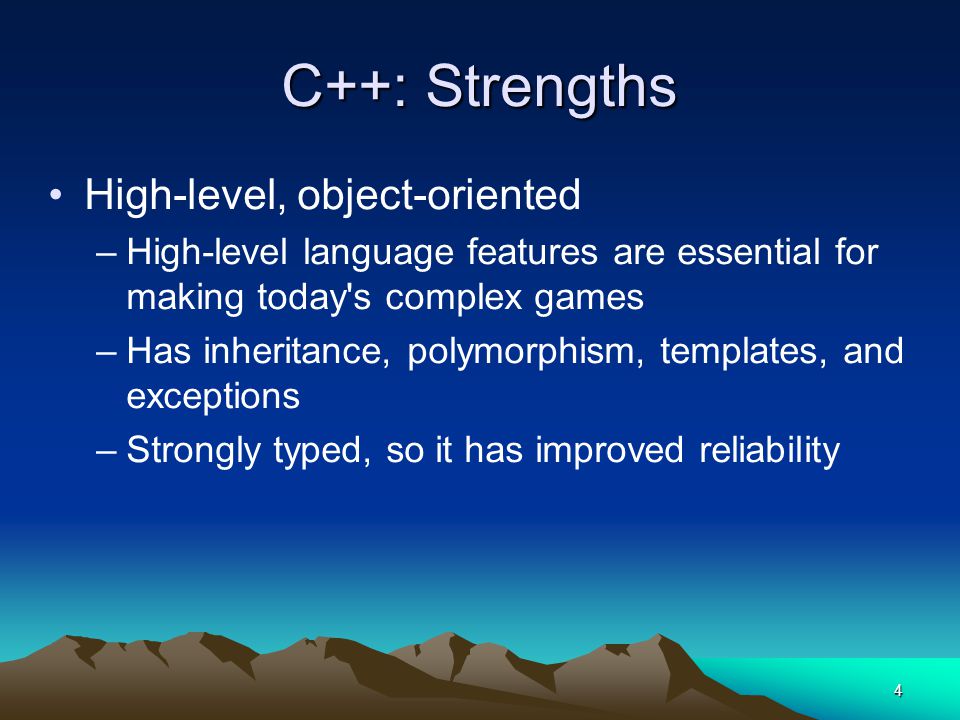 C++: Strengths

• High-level, object-oriented

– High-level language features are essential for making today's complex games

– Has inheritance, polymorphism, templates, and exceptions

– Strongly typed, so it has improved reliability

4